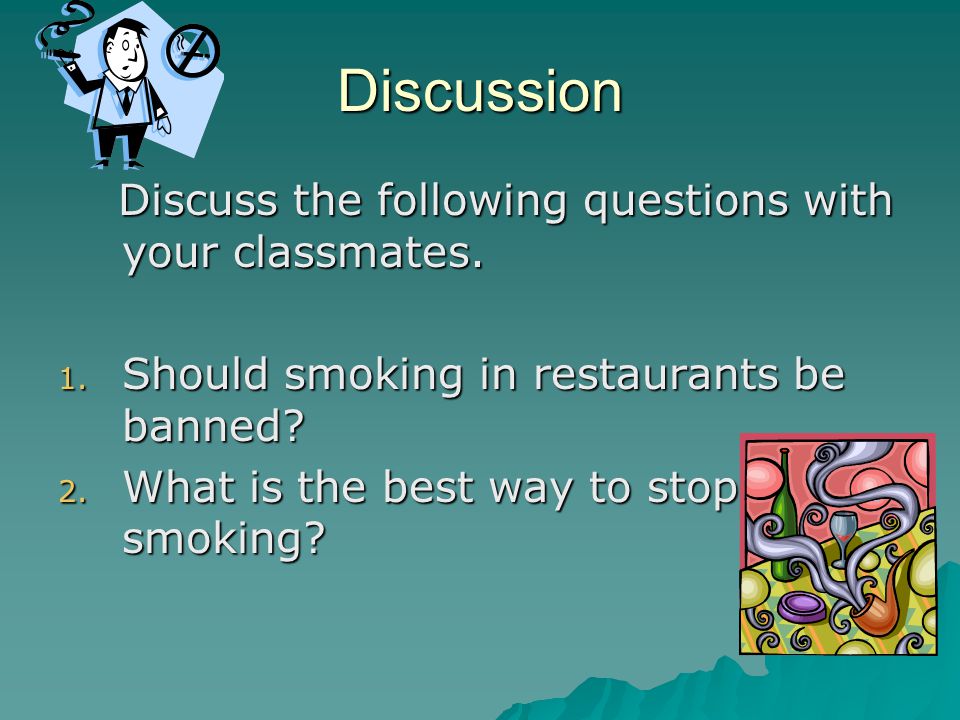 Discussion

Discuss the following questions with your classmates.

1. Should smoking in restaurants be banned?
2. What is the best way to stop smoking?